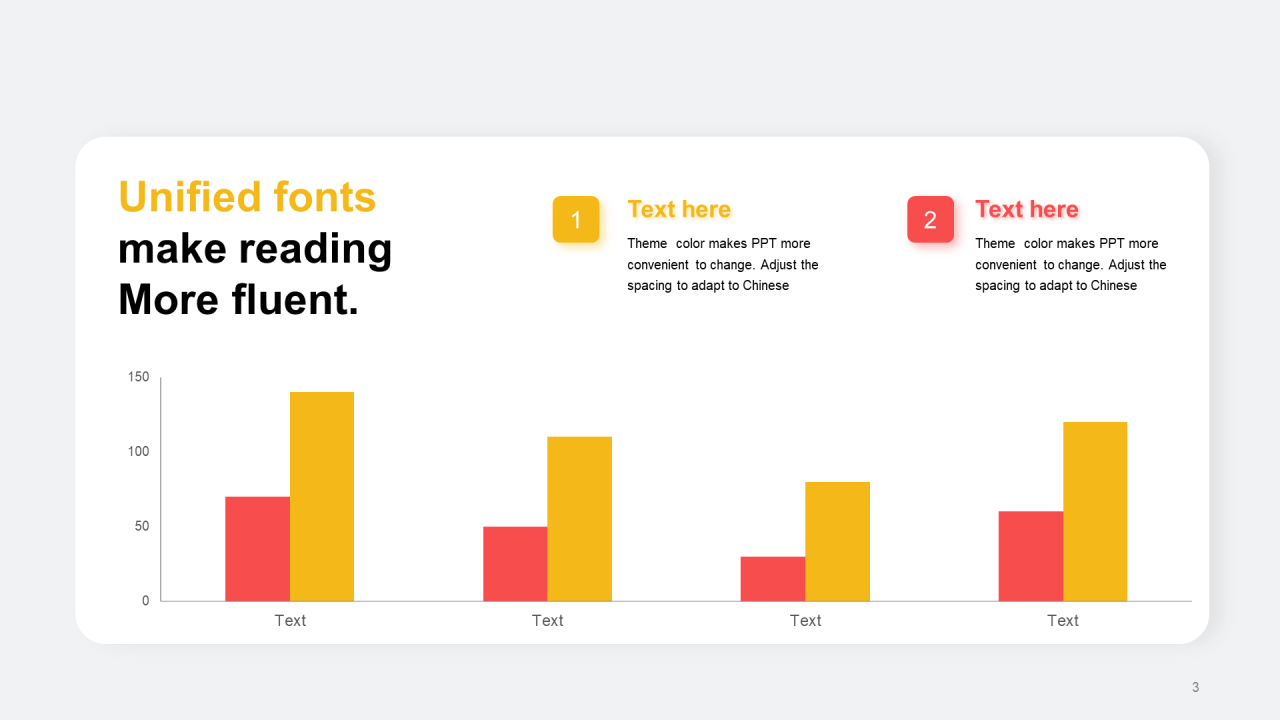 Unified fonts make reading More fluent.

1

Text here

Theme color makes PPT more convenient to change. Adjust the spacing to adapt to Chinese

2

Text here

Theme color makes PPT more convenient to change. Adjust the spacing to adapt to Chinese

150
100
50
0

Text Text Text Text

3